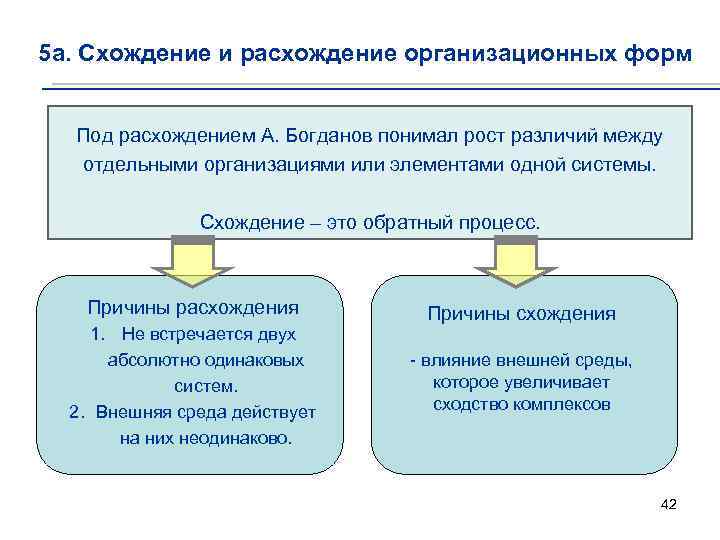 5а. Схождение и расхождение организационных форм

Под расхождением А. Богданов понимал рост различий между отдельными организациями или элементами одной системы.

Схождение – это обратный процесс.

Причины расхождения
1. Не встречается двух абсолютно одинаковых систем.
2. Внешняя среда действует на них неодинаково.

Причины схождения
- влияние внешней среды, которое увеличивает сходство комплексов

42